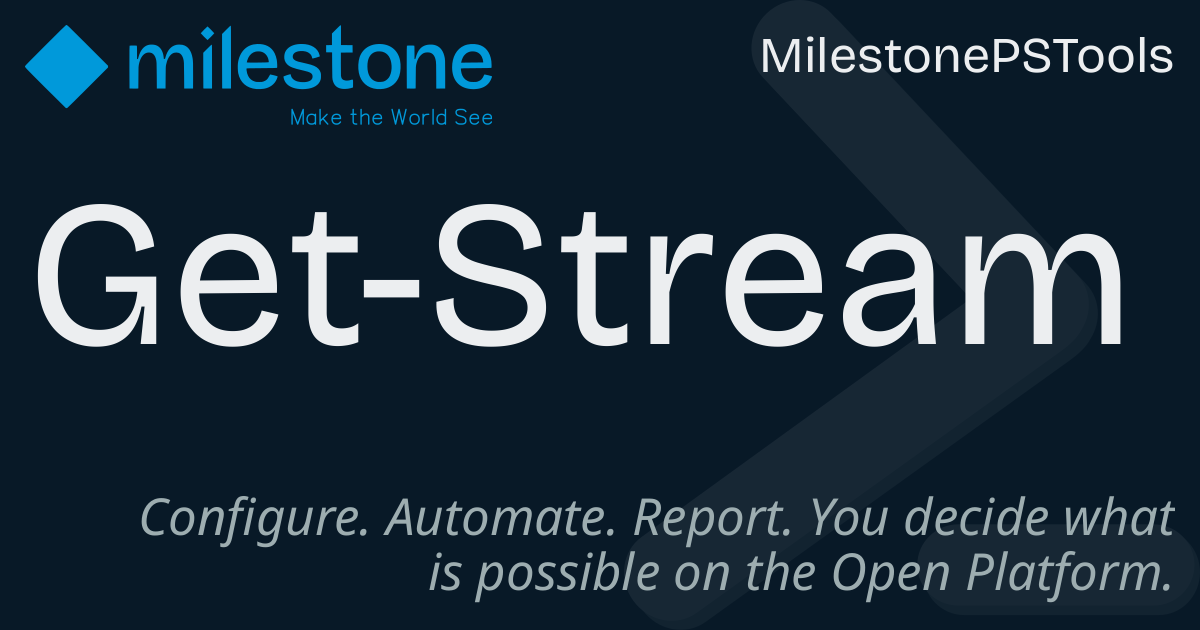 milestone
Make the World See

MilestonePSTools

Get-Stream

Configure. Automate. Report. You decide what is possible on the Open Platform.